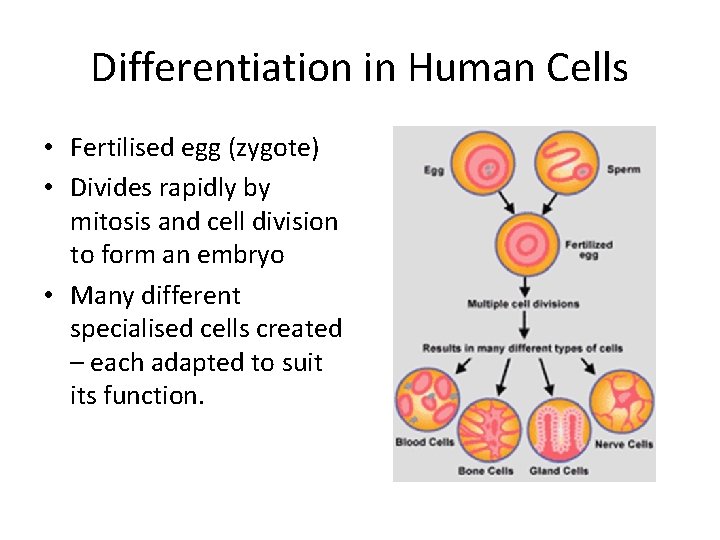 Differentiation in Human Cells

• Fertilised egg (zygote)
• Divides rapidly by mitosis and cell division to form an embryo
• Many different specialised cells created – each adapted to suit its function.

Egg
Sperm
Fertilized egg
Multiple cell divisions
Results in many different types of cells
Blood Cells
Bone Cells
Gland Cells
Nerve Cells